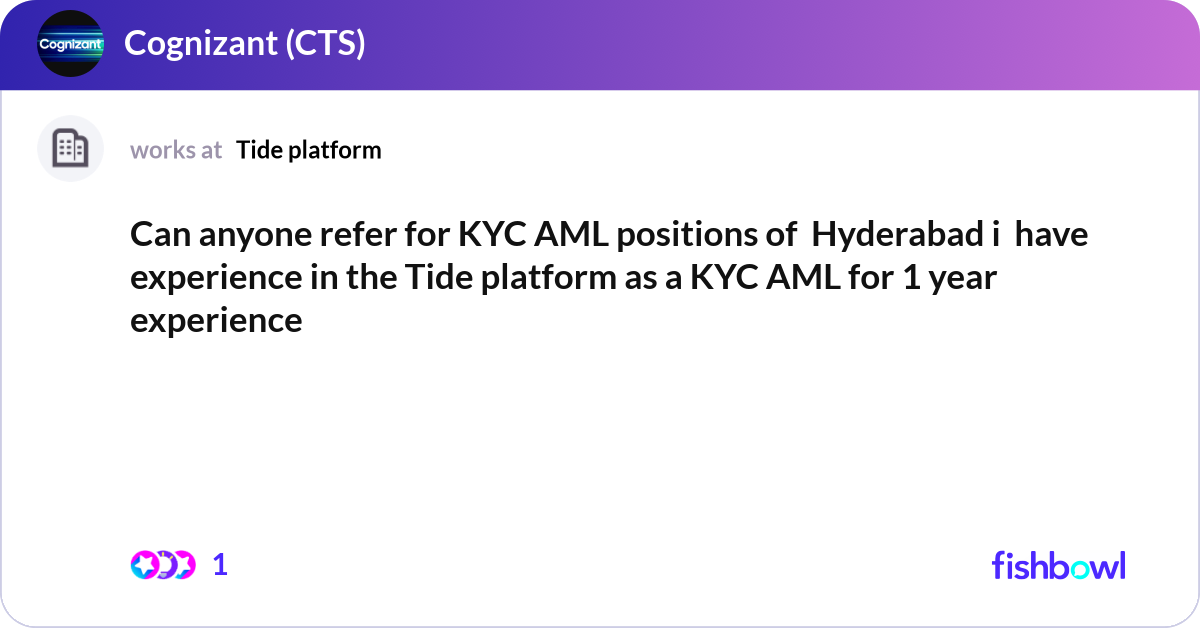 Cognizant

Cognizant (CTS)

works at Tide platform

Can anyone refer for KYC AML positions of Hyderabad i have experience in the Tide platform as a KYC AML for 1 year experience

1

fishbowl